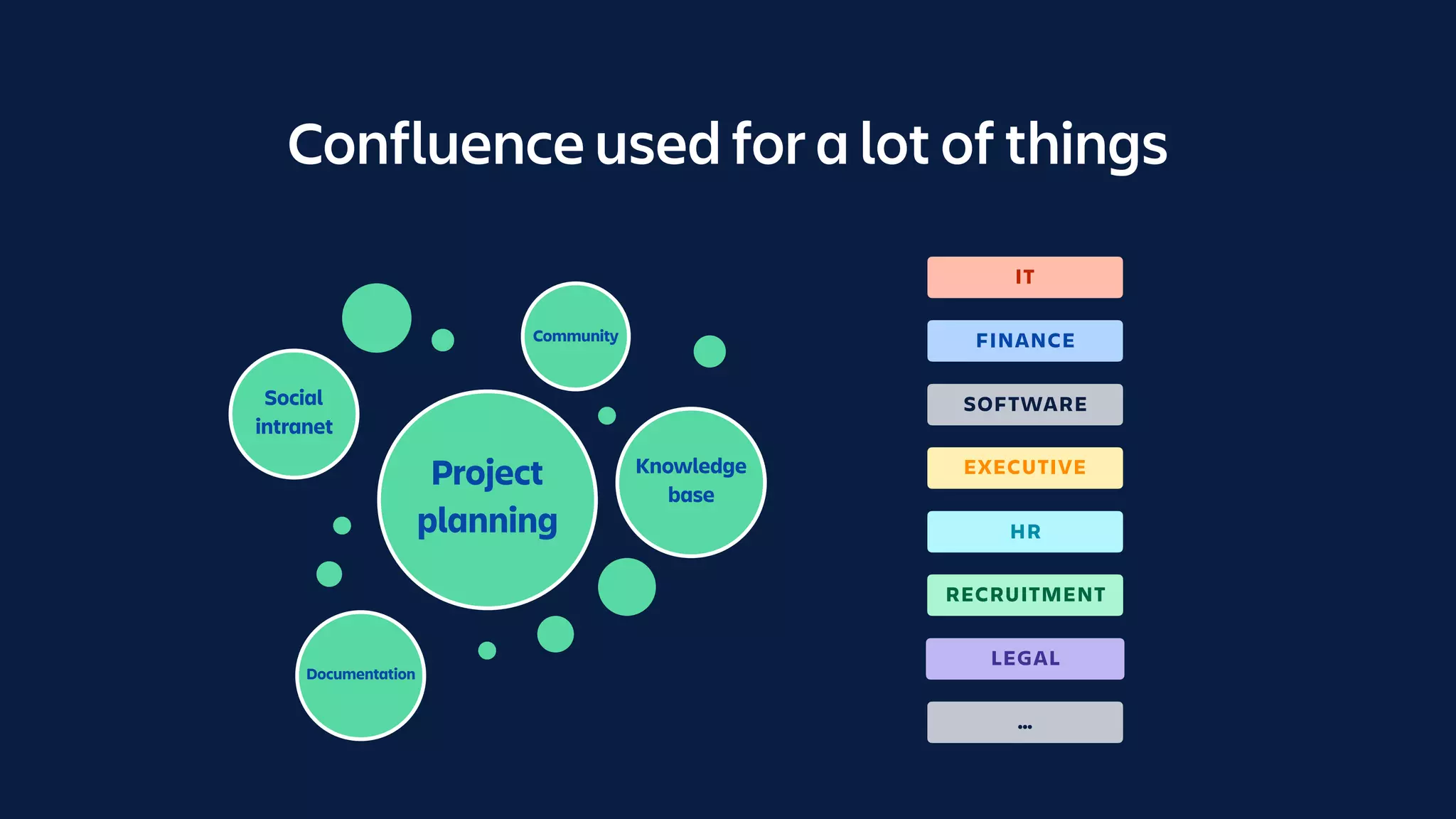 Confluence used for a lot of things

Community

Social intranet

Project planning

Knowledge base

Documentation

IT

FINANCE

SOFTWARE

EXECUTIVE

HR

RECRUITMENT

LEGAL

...